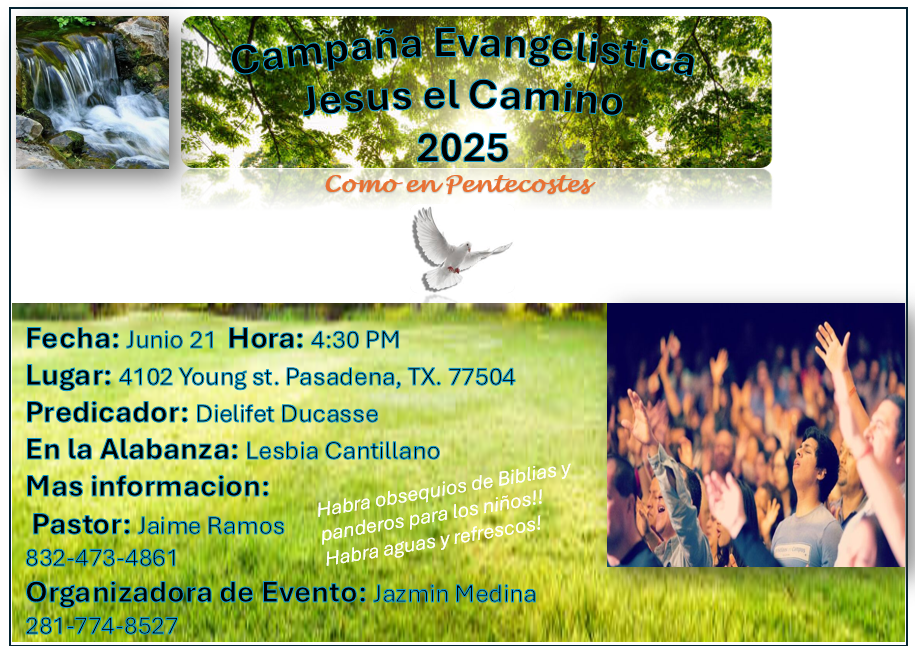 Campaña Evangelistica
Jesus el Camino
2025

Como en Pentecostes

Fecha: Junio 21 Hora: 4:30 PM
Lugar: 4102 Young st. Pasadena, TX. 77504
Predicador: Dielifet Ducasse
En la Alabanza: Lesbia Cantillano
Mas informacion:
Pastor: Jaime Ramos
832-473-4861
Organizadora de Evento: Jazmin Medina
281-774-8527

Habra obsequios de Biblias y panderos para los niños!! Habra aguas y refrescos!